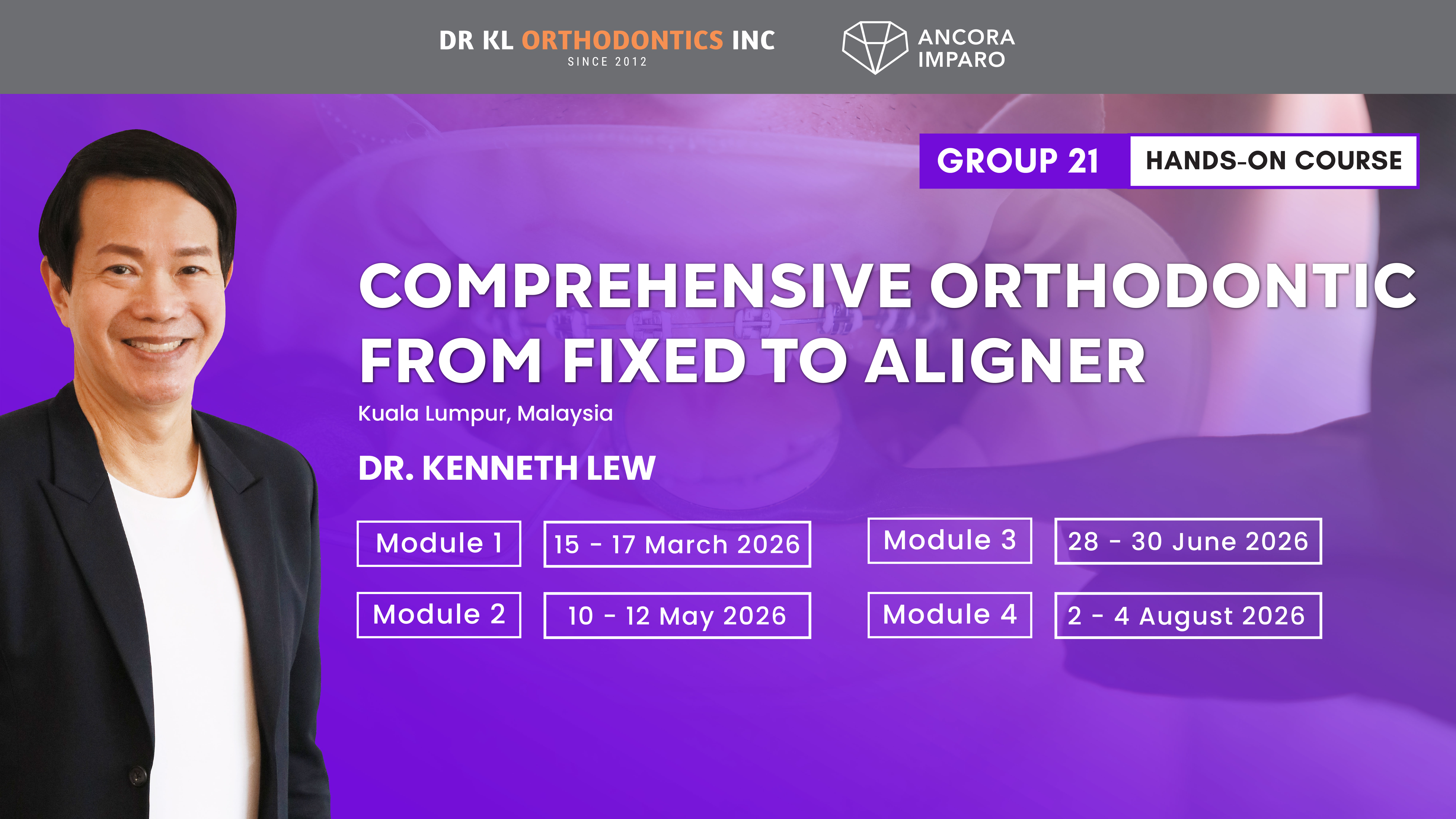 DR KL ORTHODONTICS INC
SINCE 2012

ANCORA
IMPARO

GROUP 21 HANDS-ON COURSE

COMPREHENSIVE ORTHODONTIC FROM FIXED TO ALIGNER

Kuala Lumpur, Malaysia

DR. KENNETH LEW

Module 1 15 - 17 March 2026

Module 2 10 - 12 May 2026

Module 3 28 - 30 June 2026

Module 4 2 - 4 August 2026